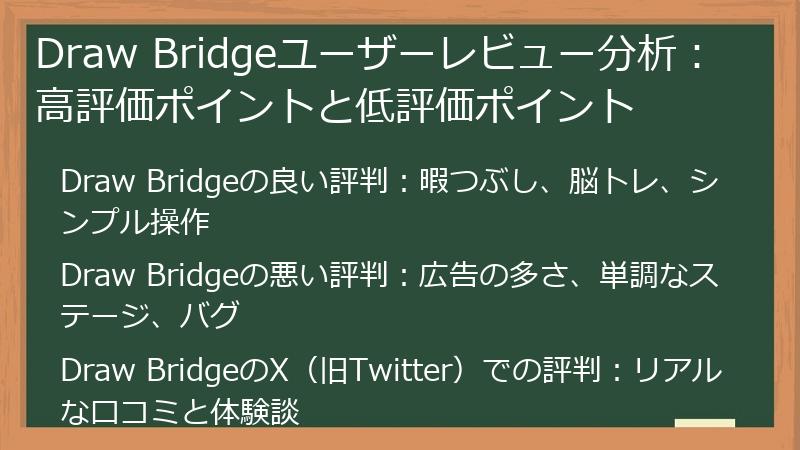 Draw Bridgeユーザーレビュー分析：高評価ポイントと低評価ポイント

Draw Bridgeの良い評判：暇つぶし、脳トレ、シンプル操作

Draw Bridgeの悪い評判：広告の多さ、単調なステージ、バグ

Draw BridgeのX（旧Twitter）での評判：リアルな口コミと体験談